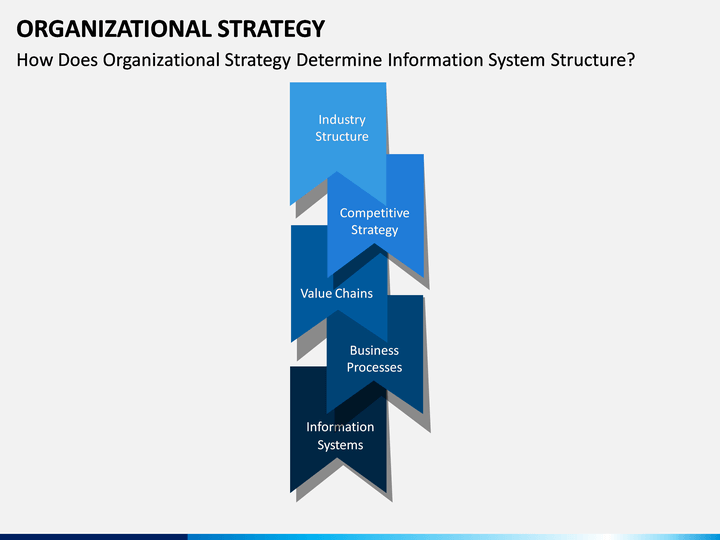 ORGANIZATIONAL STRATEGY

How Does Organizational Strategy Determine Information System Structure?

Industry Structure

Competitive Strategy

Value Chains

Business Processes

Information Systems